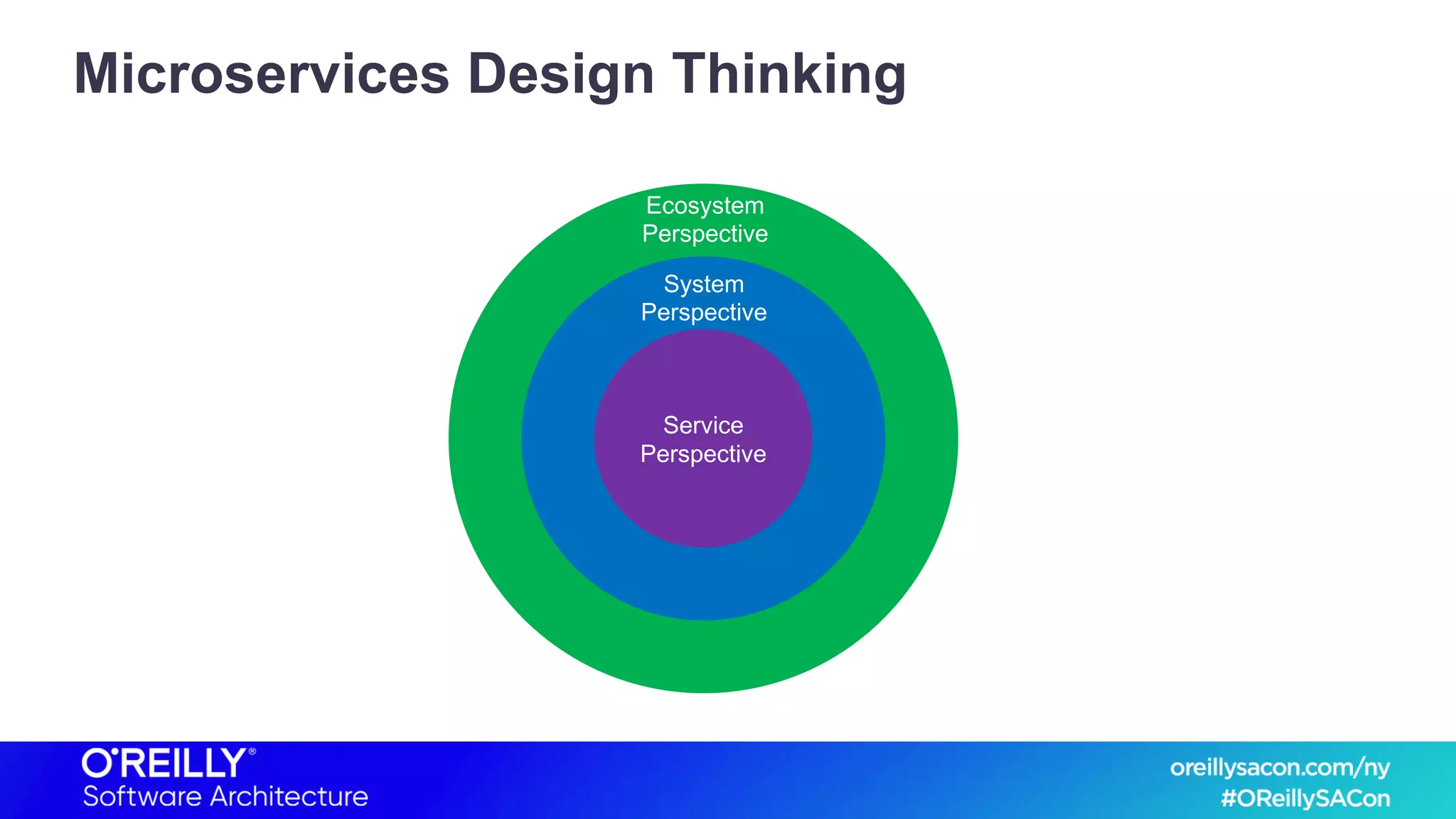 Microservices Design Thinking

Ecosystem Perspective

System Perspective

Service Perspective

O'REILLY®
Software Architecture

oreillysacon.com/ny
#OReillySACon